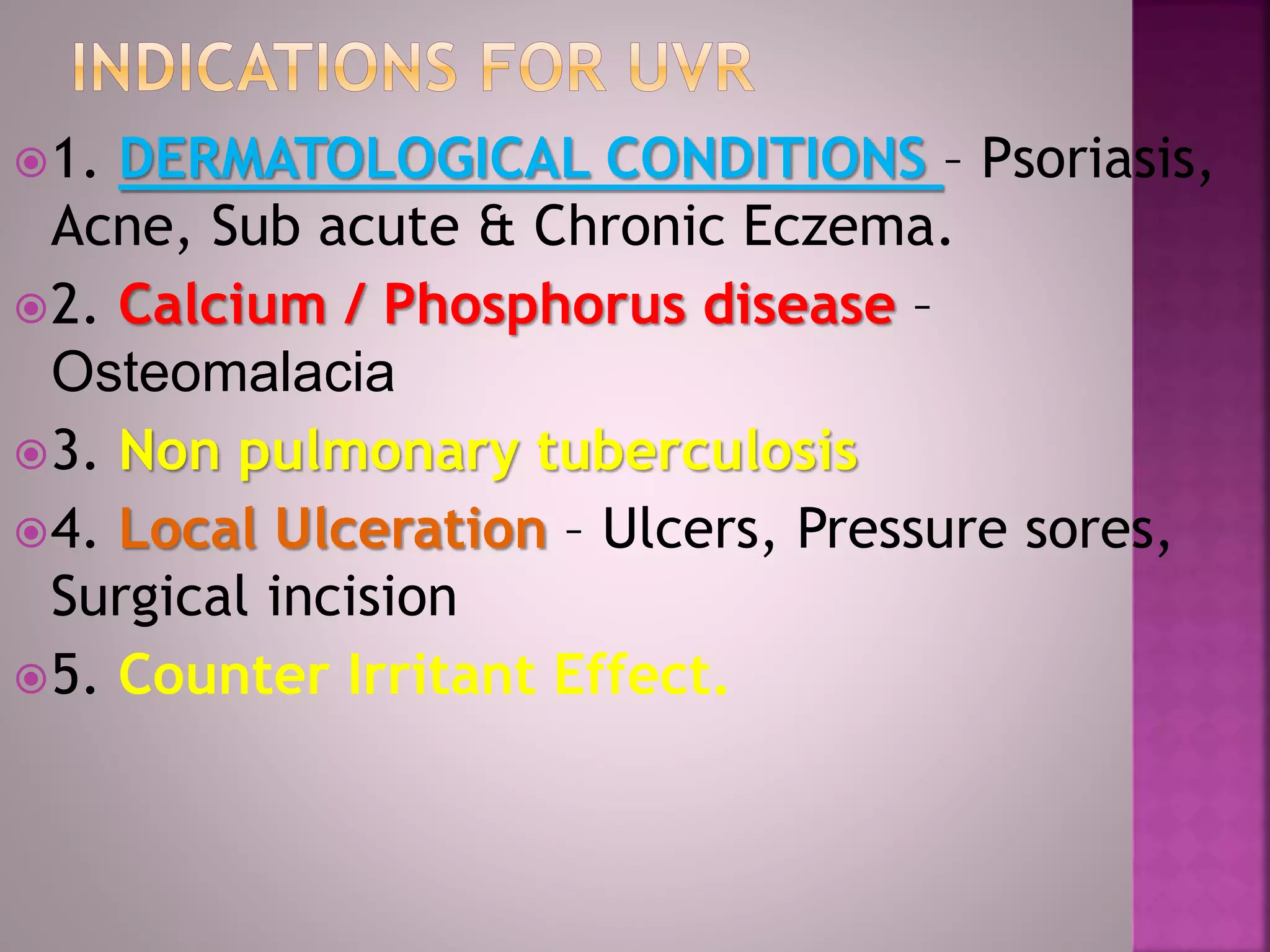 INDICATIONS FOR UVR

1. DERMATOLOGICAL CONDITIONS – Psoriasis, Acne, Sub acute & Chronic Eczema.

2. Calcium / Phosphorus disease – Osteomalacia

3. Non pulmonary tuberculosis

4. Local Ulceration – Ulcers, Pressure sores, Surgical incision

5. Counter Irritant Effect.